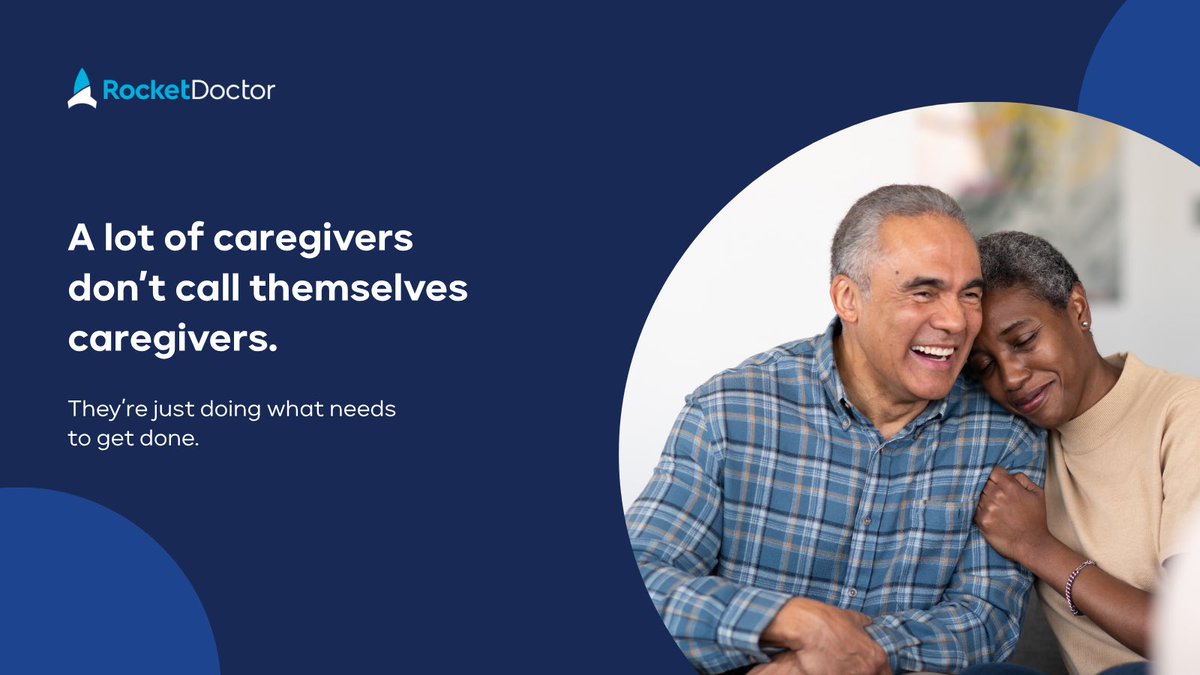 RocketDoctor

A lot of caregivers don’t call themselves caregivers.

They’re just doing what needs to get done.